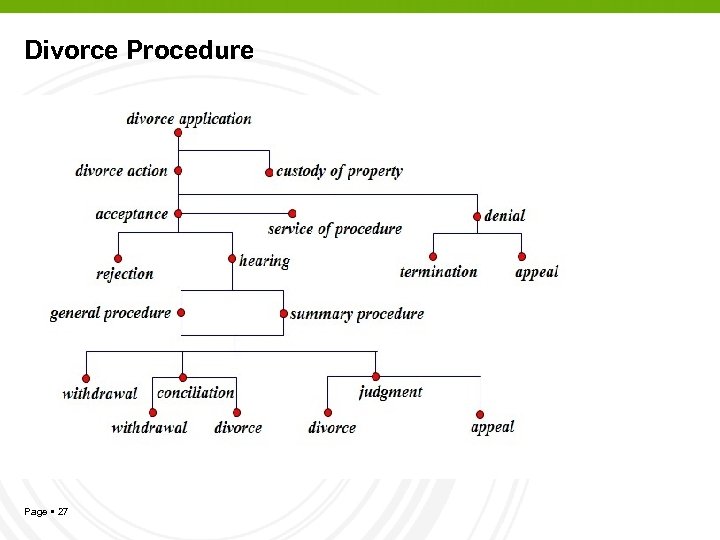 Divorce Procedure

divorce application

divorce action

custody of property

acceptance

service of procedure

denial

rejection

hearing

termination

appeal

general procedure

summary procedure

withdrawal

conciliation

judgment

withdrawal

divorce

divorce

appeal

Page ▪ 27